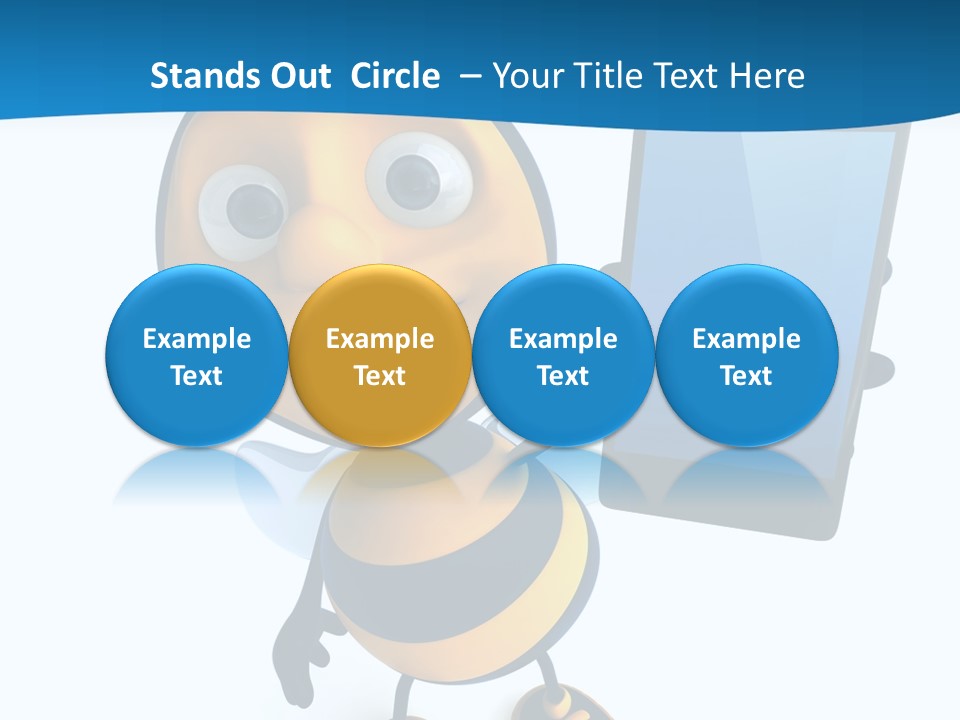 Stands Out Circle – Your Title Text Here

Example Text

Example Text

Example Text

Example Text